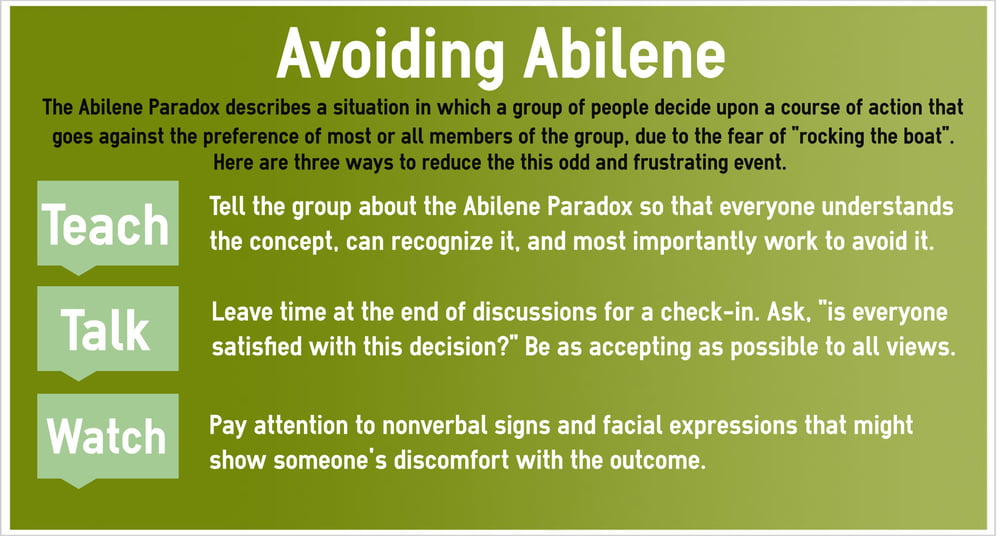 Avoiding Abilene

The Abilene Paradox describes a situation in which a group of people decide upon a course of action that goes against the preference of most or all members of the group, due to the fear of "rocking the boat". Here are three ways to reduce the this odd and frustrating event.

Teach

Tell the group about the Abilene Paradox so that everyone understands the concept, can recognize it, and most importantly work to avoid it.

Talk

Leave time at the end of discussions for a check-in. Ask, "is everyone satisfied with this decision?" Be as accepting as possible to all views.

Watch

Pay attention to nonverbal signs and facial expressions that might show someone's discomfort with the outcome.